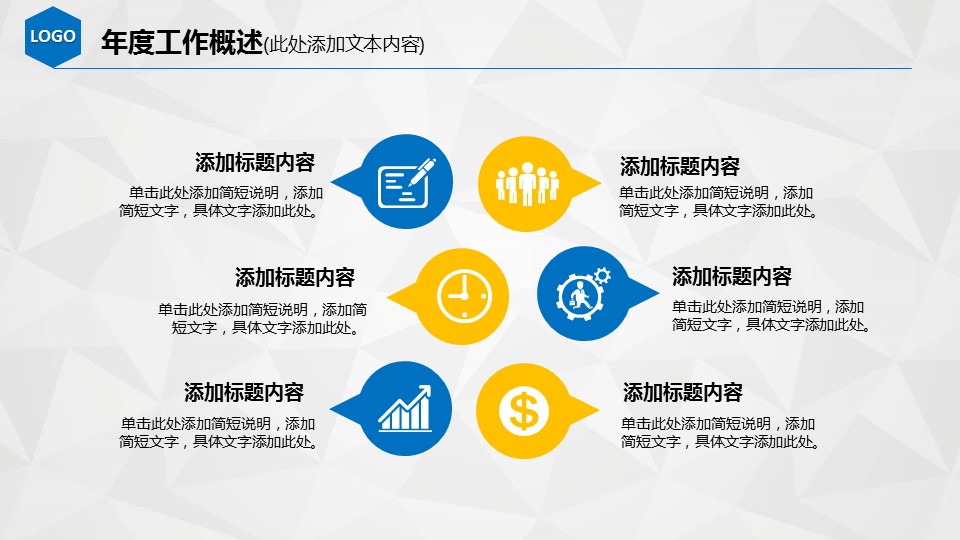 LOGO

年度工作概述(此处添加文本内容)

添加标题内容
单击此处添加简短说明，添加简短文字，具体文字添加此处。

添加标题内容
单击此处添加简短说明，添加简短文字，具体文字添加此处。

添加标题内容
单击此处添加简短说明，添加简短文字，具体文字添加此处。

添加标题内容
单击此处添加简短说明，添加简短文字，具体文字添加此处。

添加标题内容
单击此处添加简短说明，添加简短文字，具体文字添加此处。

添加标题内容
单击此处添加简短说明，添加简短文字，具体文字添加此处。